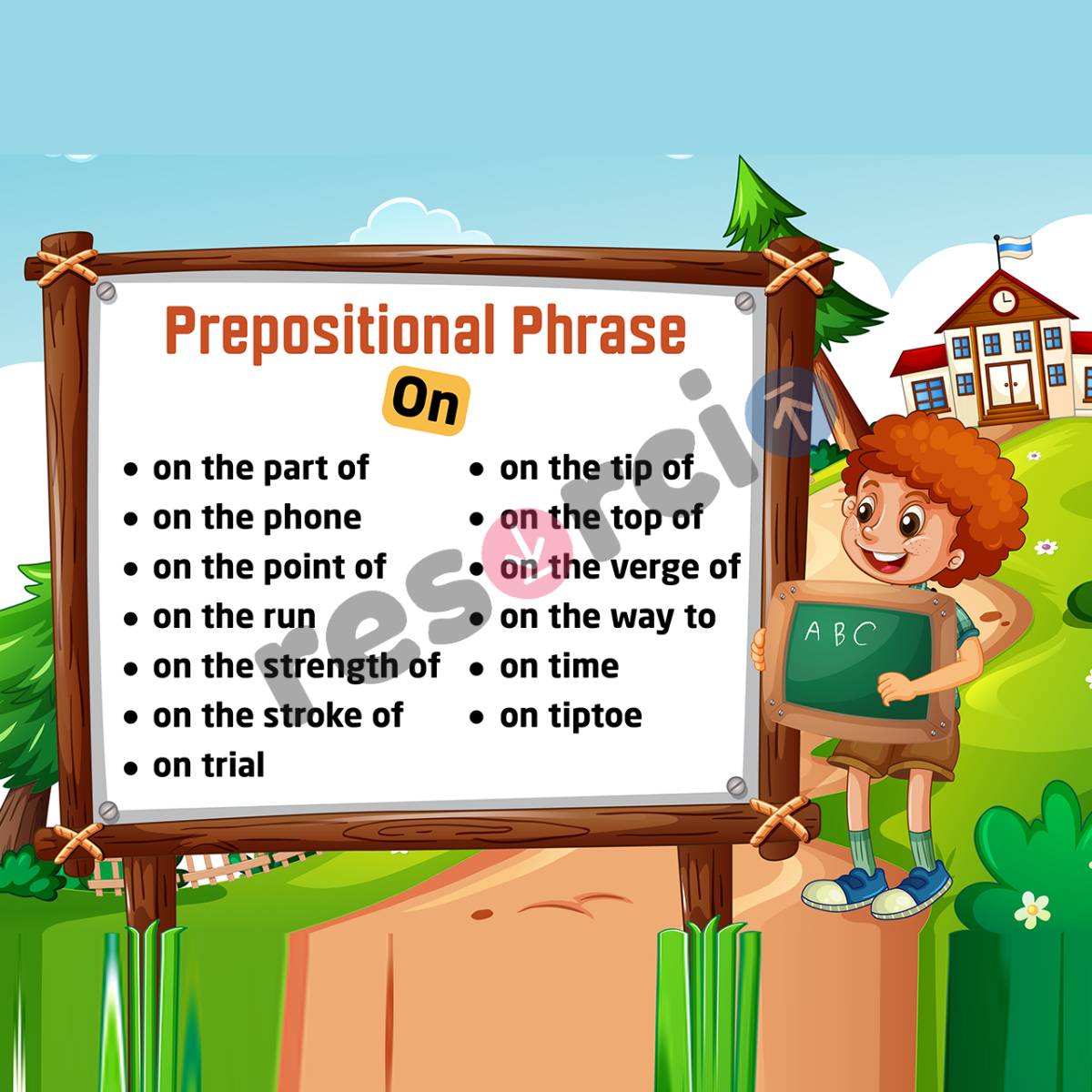 Prepositional Phrase

On

- on the part of
- on the phone
- on the point of
- on the run
- on the strength of
- on the stroke of
- on trial

- on the tip of
- on the top of
- on the verge of
- on the way to
- on time
- on tiptoe

resorci

A B C